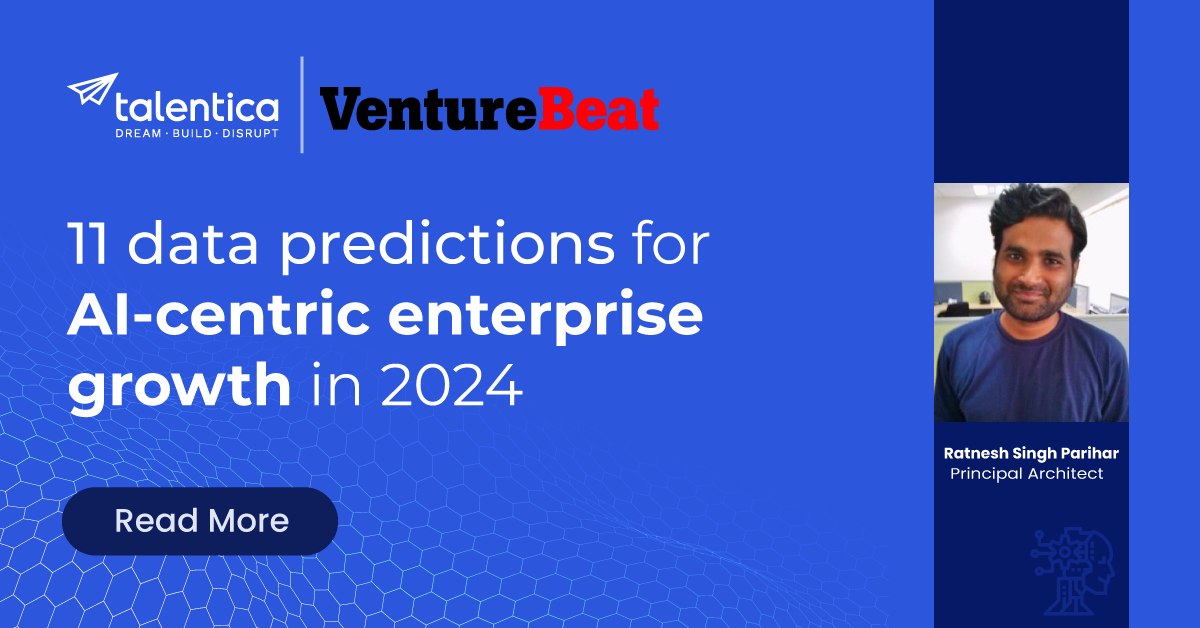 talentica
DREAM · BUILD · DISRUPT

VentureBeat

11 data predictions for AI-centric enterprise growth in 2024

Read More

Ratnesh Singh Parihar
Principal Architect